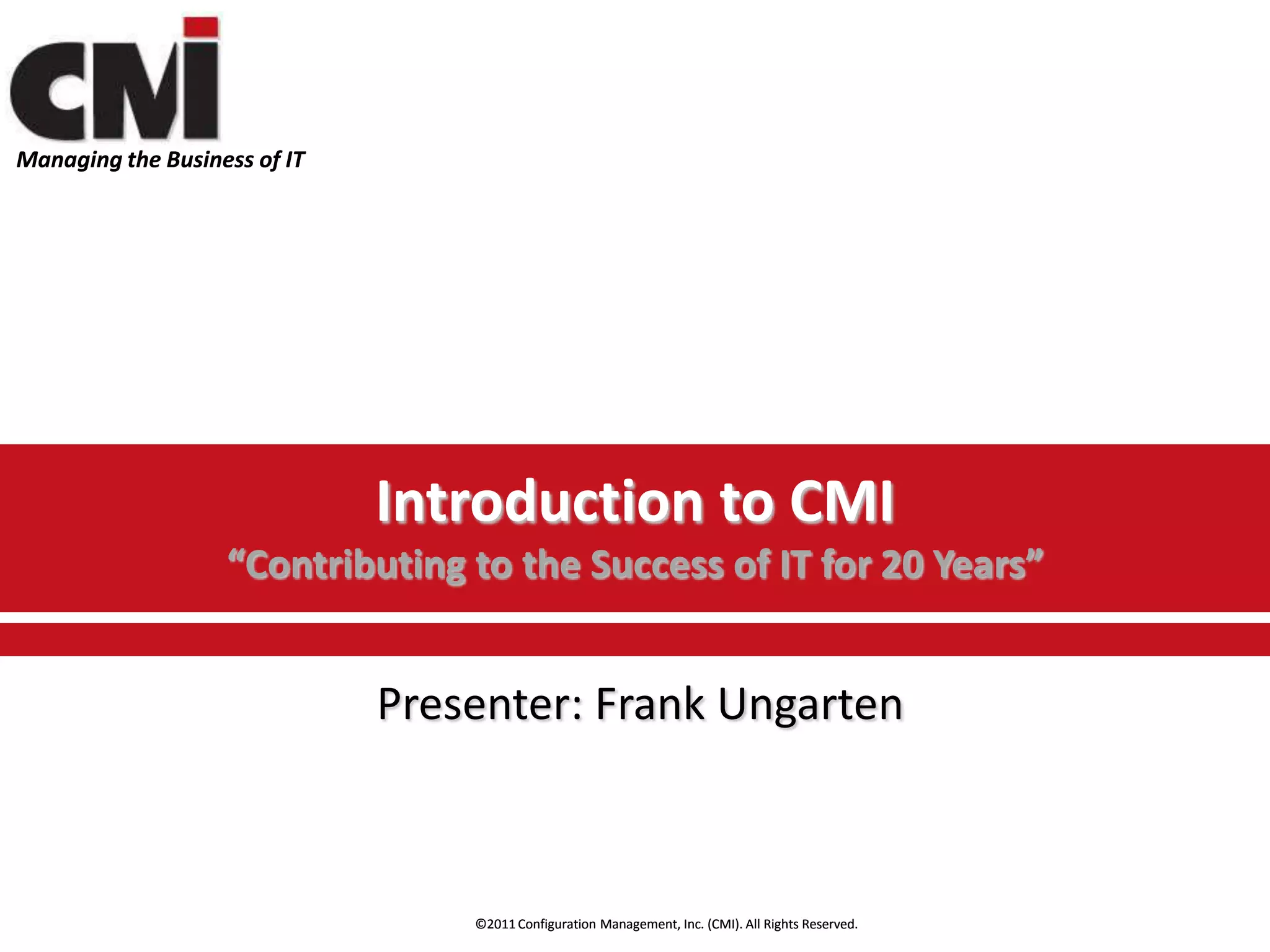 CMI
Managing the Business of IT

Introduction to CMI
“Contributing to the Success of IT for 20 Years”

Presenter: Frank Ungarten

©2011 Configuration Management, Inc. (CMI). All Rights Reserved.